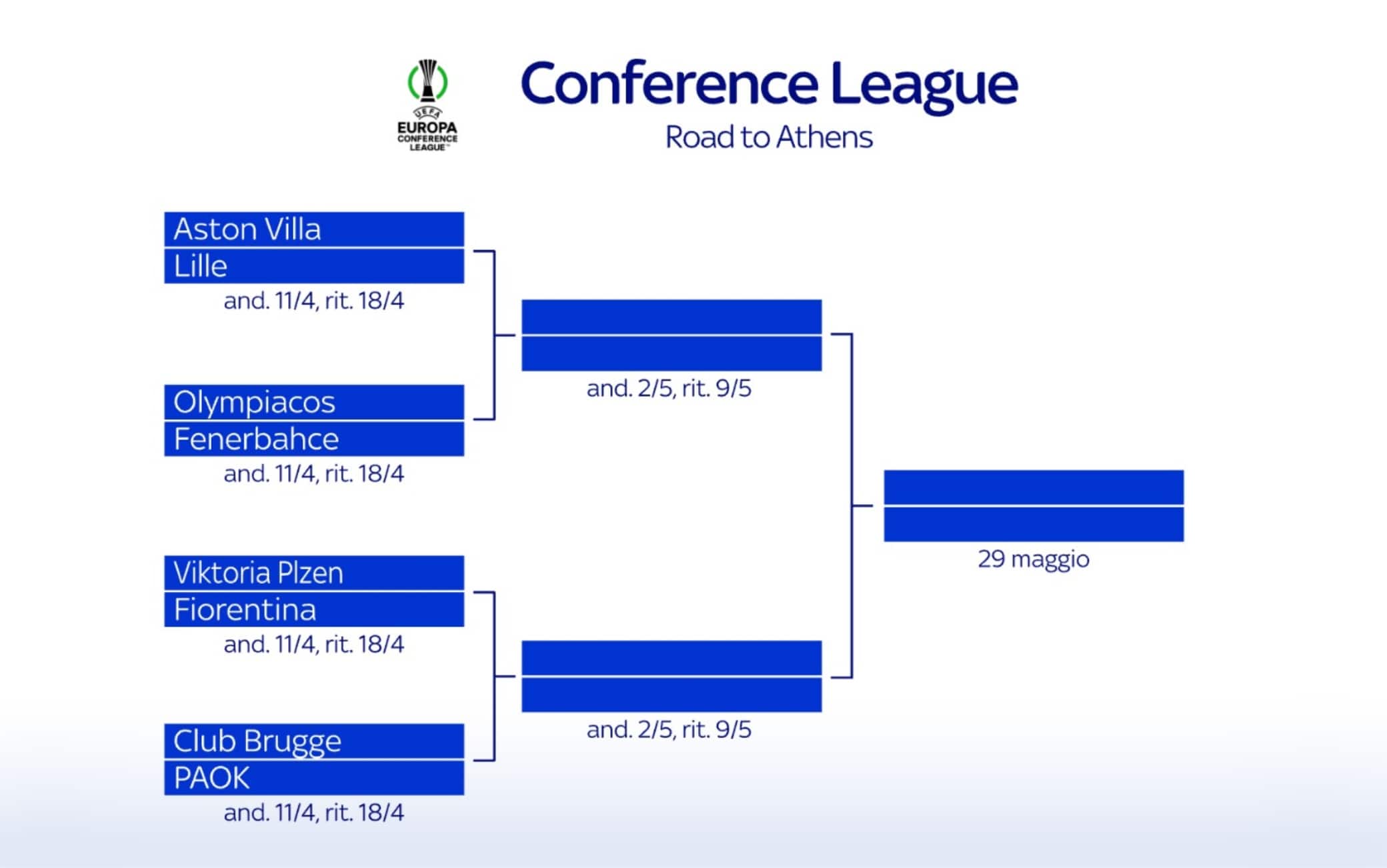 UEFA
EUROPA
CONFERENCE
LEAGUE

Conference League
Road to Athens

Aston Villa
Lille
and. 11/4, rit. 18/4

Olympiacos
Fenerbahce
and. 11/4, rit. 18/4

Viktoria Plzen
Fiorentina
and. 11/4, rit. 18/4

Club Brugge
PAOK
and. 11/4, rit. 18/4

and. 2/5, rit. 9/5

and. 2/5, rit. 9/5

29 maggio